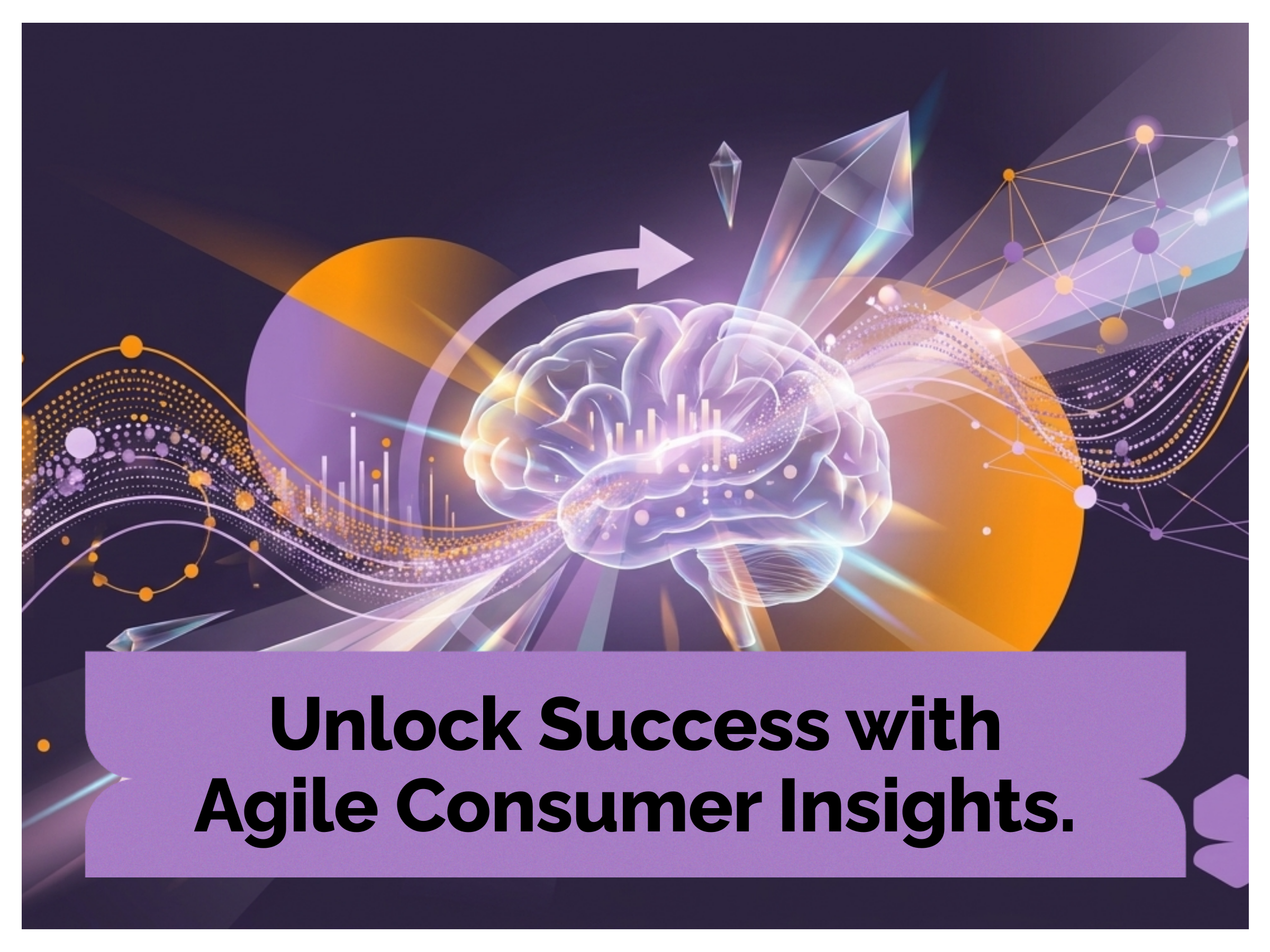 Unlock Success with
Agile Consumer Insights.